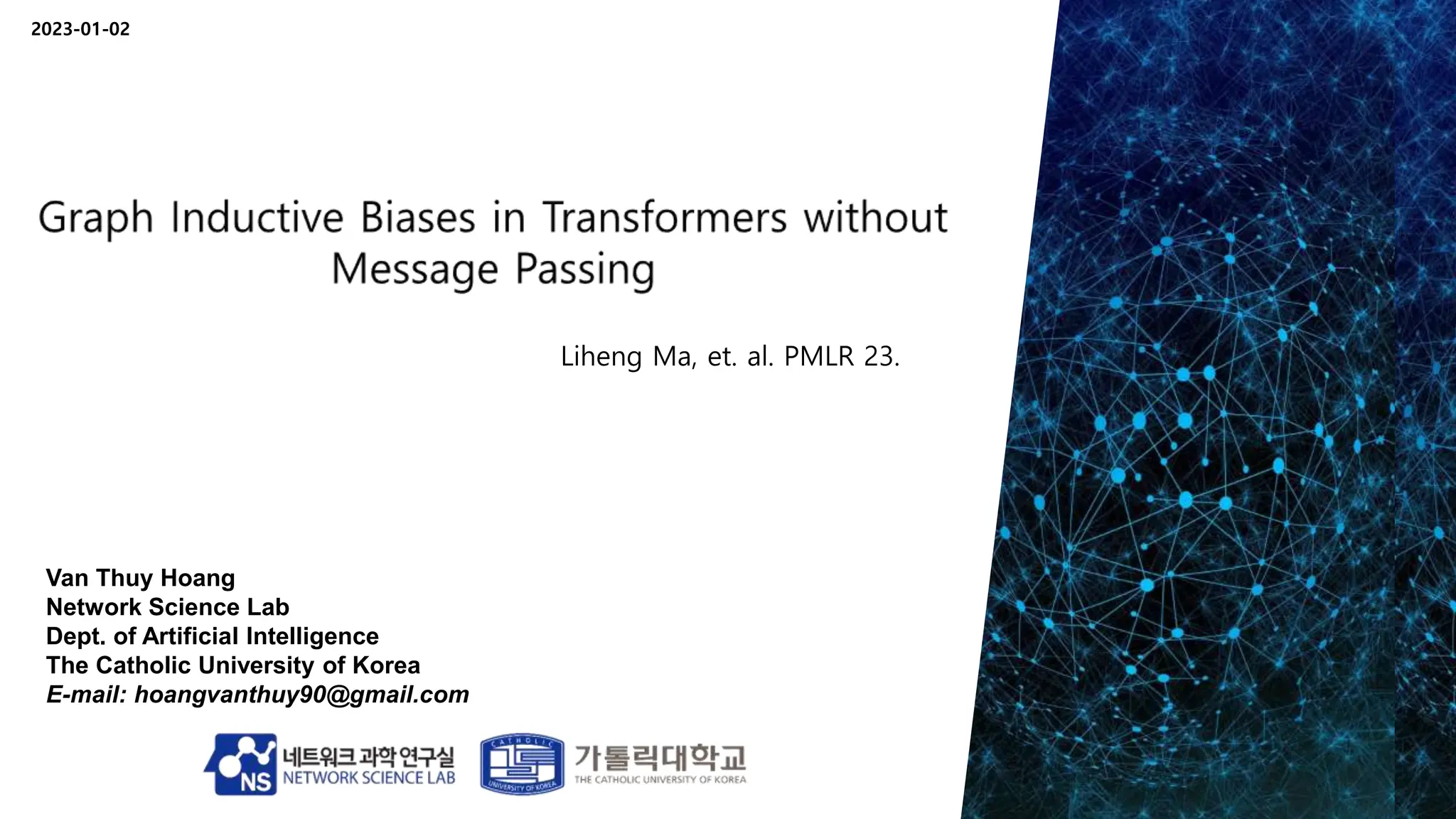 2023-01-02

Graph Inductive Biases in Transformers without Message Passing

Liheng Ma, et. al. PMLR 23.

Van Thuy Hoang
Network Science Lab
Dept. of Artificial Intelligence
The Catholic University of Korea
E-mail: hoangvanthuy90@gmail.com

NS 네트워크 과학 연구실 NETWORK SCIENCE LAB

CATHOLIC UNIVERSITY OF KOREA 가톨릭대학교 THE CATHOLIC UNIVERSITY OF KOREA